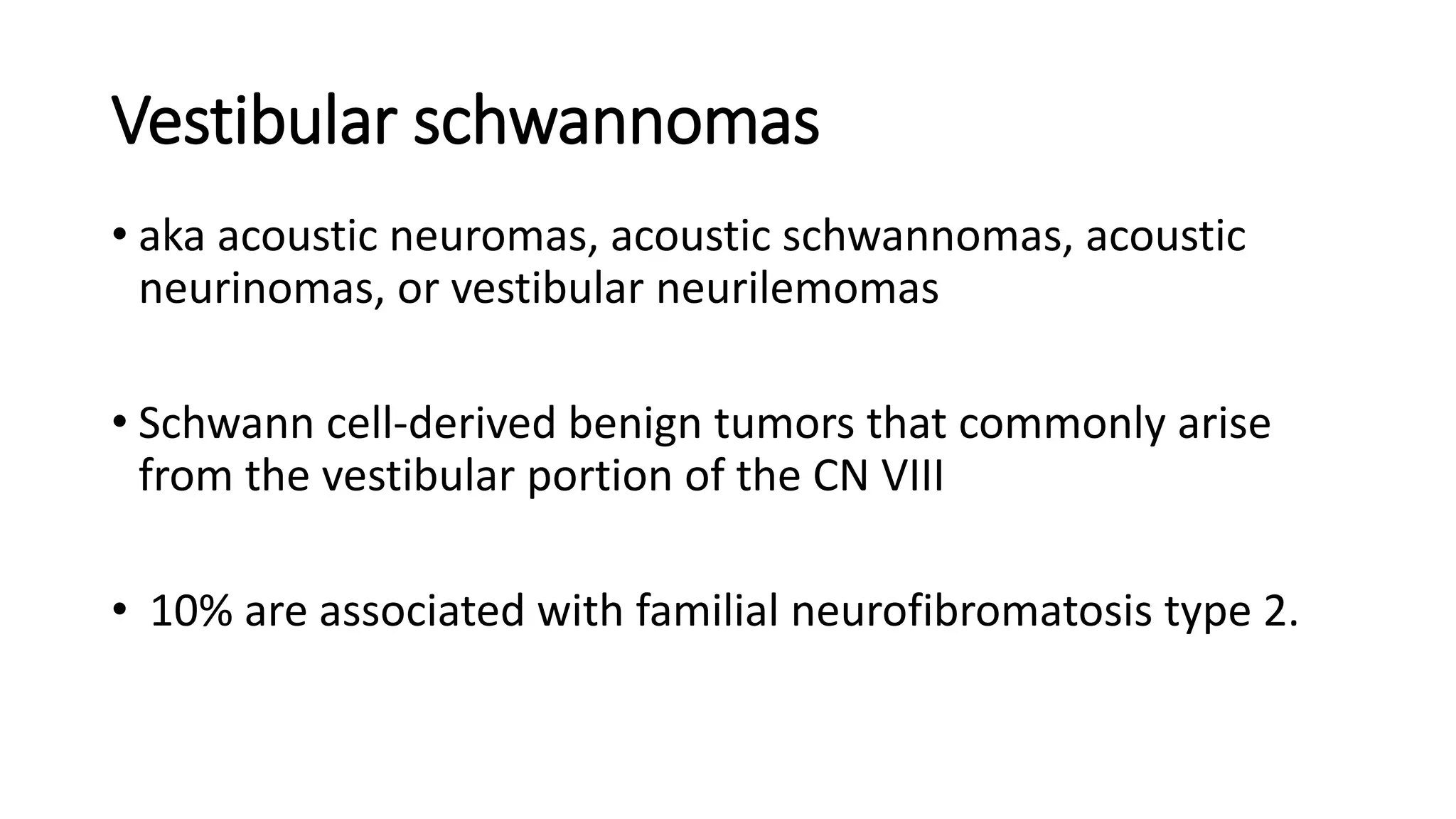 Vestibular schwannomas

• aka acoustic neuromas, acoustic schwannomas, acoustic neurinomas, or vestibular neurilemomas

• Schwann cell-derived benign tumors that commonly arise from the vestibular portion of the CN VIII

• 10% are associated with familial neurofibromatosis type 2.